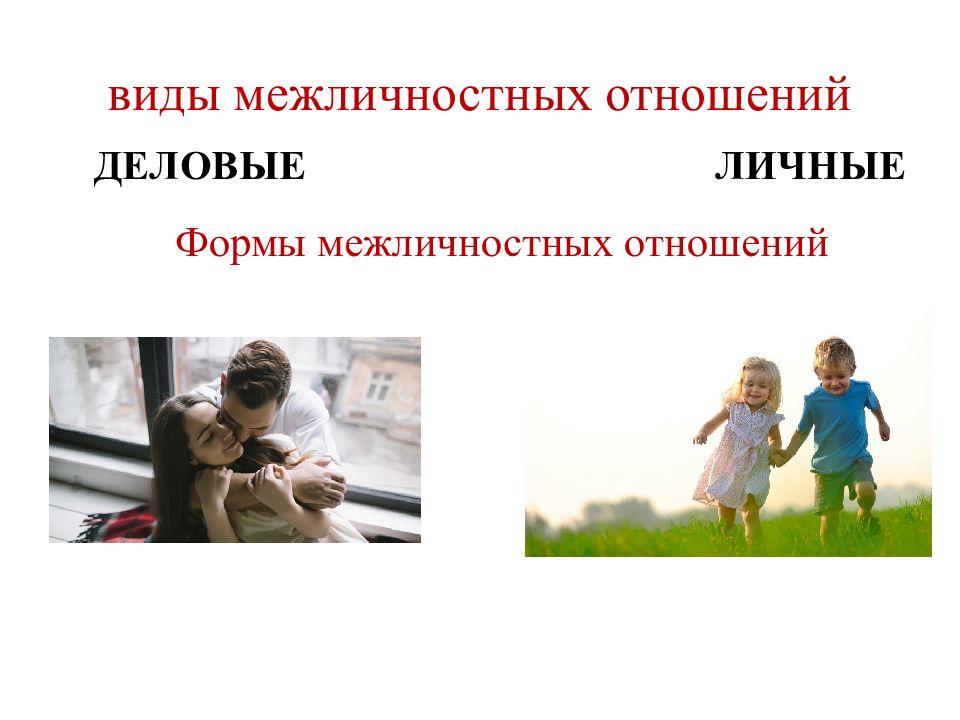 виды межличностных отношений

ДЕЛОВЫЕ

ЛИЧНЫЕ

Формы межличностных отношений